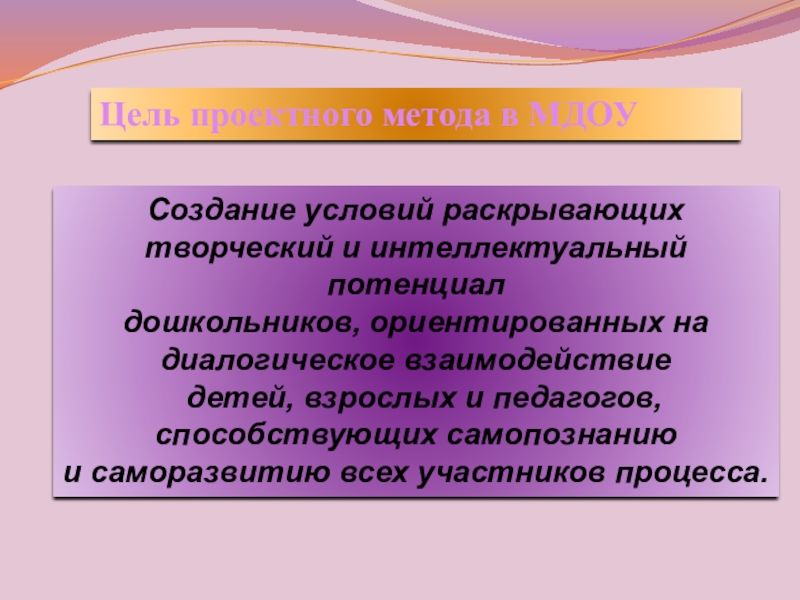 Цель проектного метода в МДОУ

Создание условий раскрывающих творческий и интеллектуальный потенциал дошкольников, ориентированных на диалогическое взаимодействие детей, взрослых и педагогов, способствующих самопознанию и саморазвитию всех участников процесса.